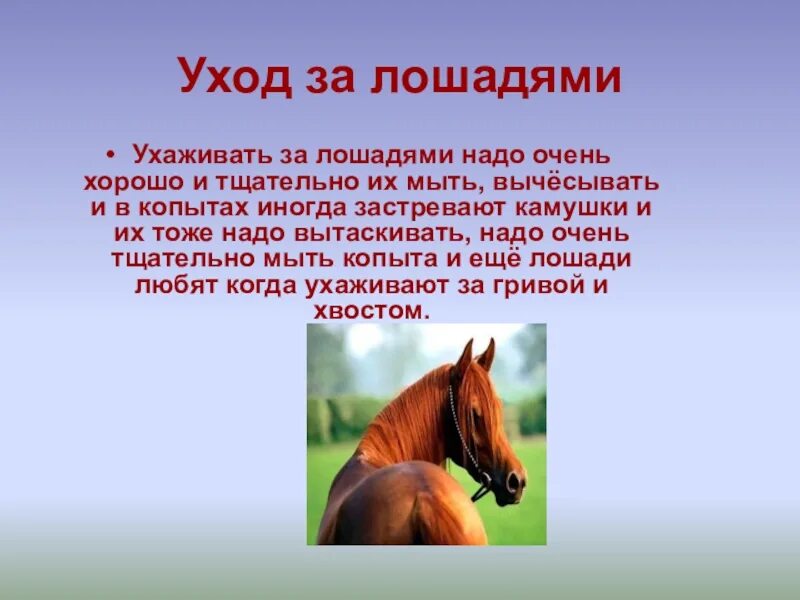 Уход за лошадями

• Ухаживать за лошадями надо очень хорошо и тщательно их мыть, вычёсывать и в копытах иногда застревают камушки и их тоже надо вытаскивать, надо очень тщательно мыть копыта и ещё лошади любят когда ухаживают за гривой и хвостом.